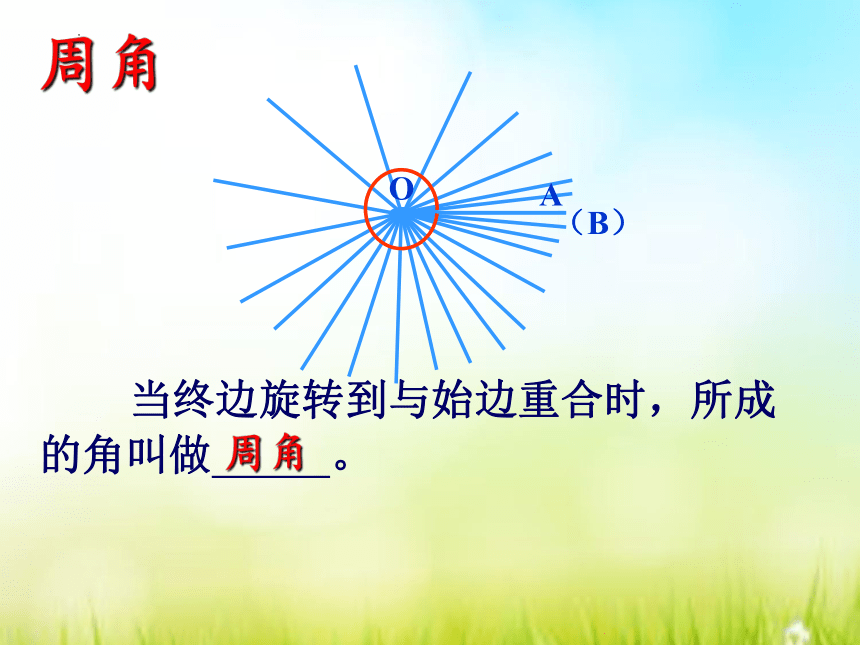 周角

O

A

（B）

当终边旋转到与始边重合时，所成的角叫做周角。